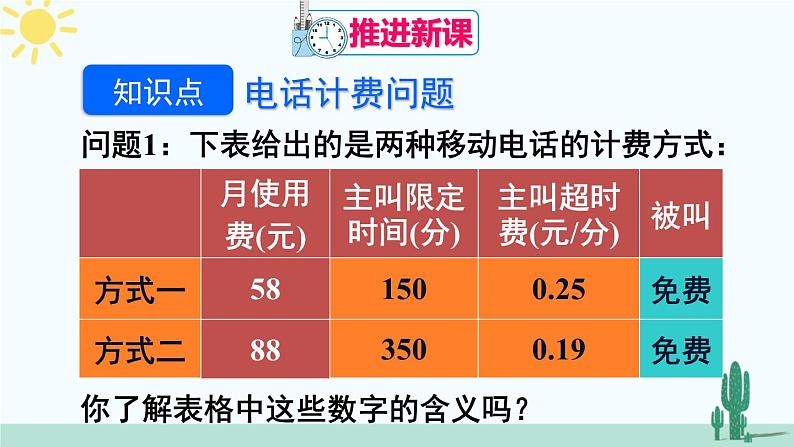 推进新课

知识点 电话计费问题

问题1：下表给出的是两种移动电话的计费方式：

| | 月使用费(元) | 主叫限定时间(分) | 主叫超时费(元/分) | 被叫 |
|---|---|---|---|---|
| 方式一 | 58 | 150 | 0.25 | 免费 |
| 方式二 | 88 | 350 | 0.19 | 免费 |

你了解表格中这些数字的含义吗？